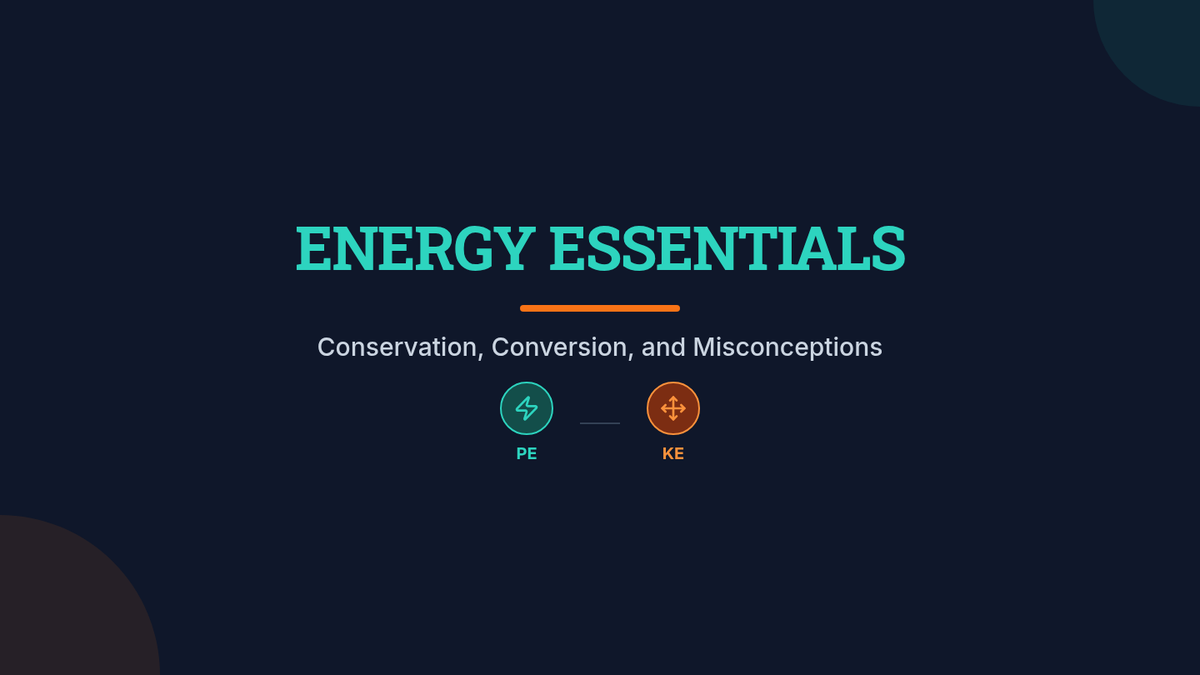 ENERGY ESSENTIALS

Conservation, Conversion, and Misconceptions

PE

KE